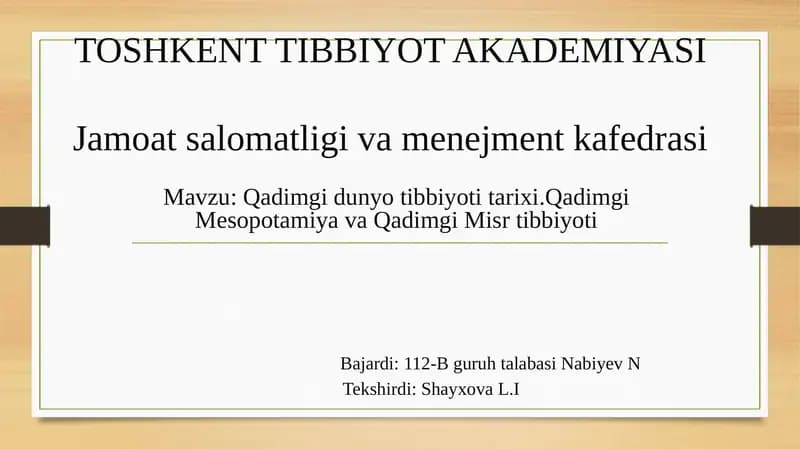 TOSHKENT TIBBIYOT AKADEMIYASI

Jamoat salomatligi va menejment kafedrasi

Mavzu: Qadimgi dunyo tibbiyoti tarixi.Qadimgi Mesopotamiya va Qadimgi Misr tibbiyoti

Bajardi: 112-B guruh talabasi Nabiyev N
Tekshirdi: Shayxova L.I